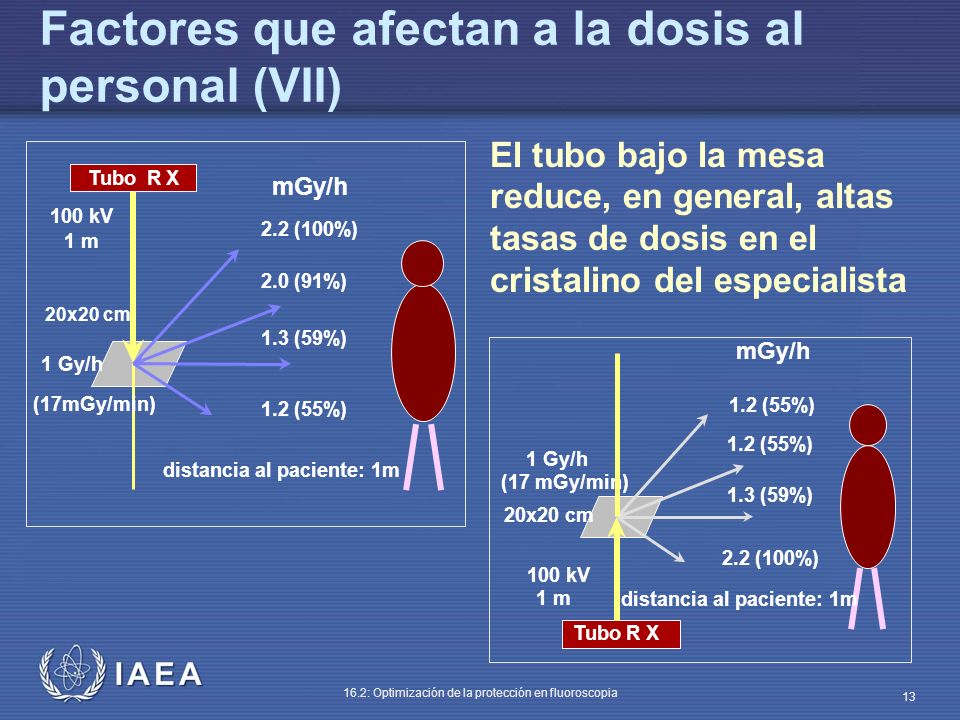 Factores que afectan a la dosis al personal (VII)

Tubo R X

100 kV
1 m

20x20 cm

1 Gy/h
(17mGy/min)

mGy/h
2.2 (100%)
2.0 (91%)
1.3 (59%)
1.2 (55%)

distancia al paciente: 1m

El tubo bajo la mesa reduce, en general, altas tasas de dosis en el cristalino del especialista

mGy/h
1.2 (55%)
1.2 (55%)
1.3 (59%)
2.2 (100%)

1 Gy/h
(17 mGy/min)
20x20 cm

100 kV
1 m

distancia al paciente: 1m

Tubo R X

IAEA

16.2: Optimización de la protección en fluoroscopia

13